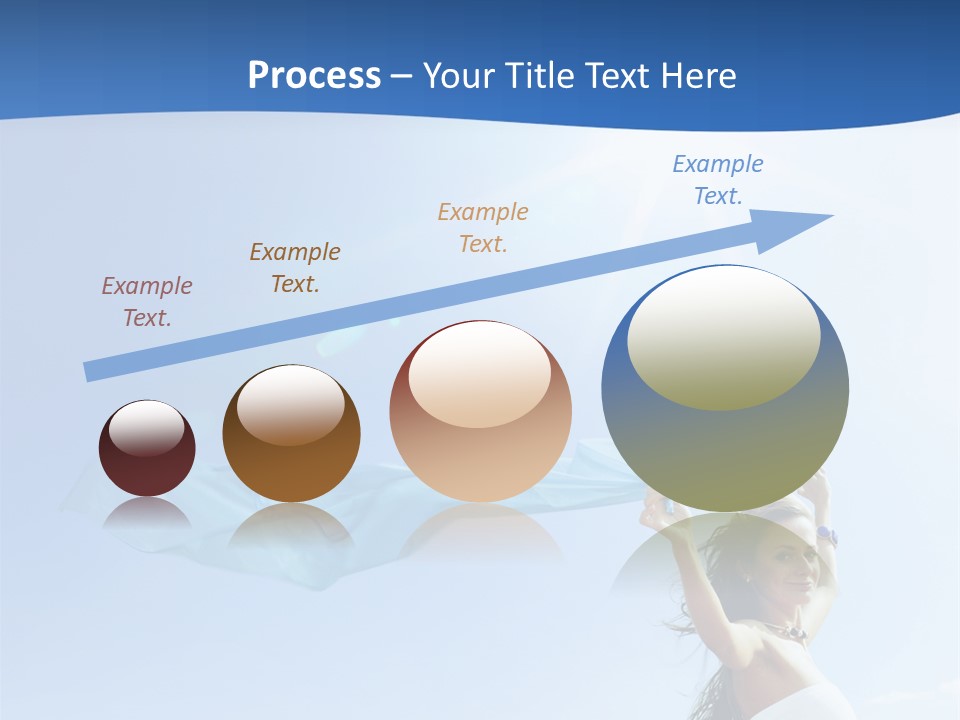 Process – Your Title Text Here

Example Text.

Example Text.

Example Text.

Example Text.